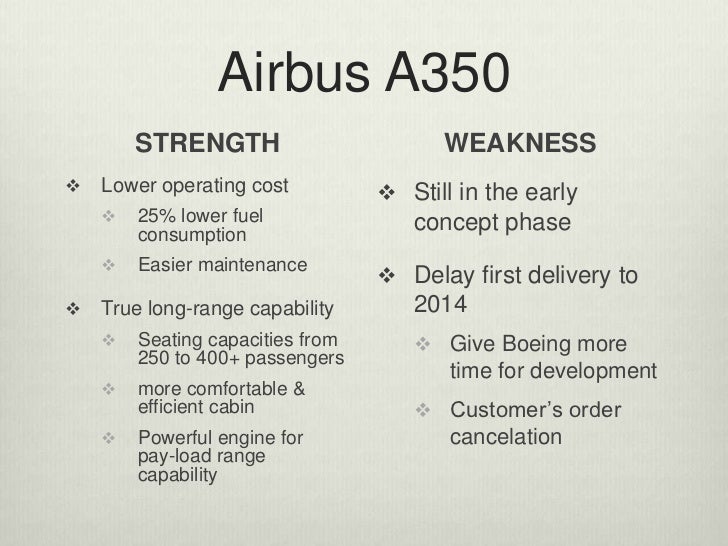 Airbus A350

STRENGTH

❖ Lower operating cost
❖ 25% lower fuel consumption
❖ Easier maintenance

❖ True long-range capability
❖ Seating capacities from 250 to 400+ passengers
❖ more comfortable & efficient cabin
❖ Powerful engine for pay-load range capability

WEAKNESS

❖ Still in the early concept phase

❖ Delay first delivery to 2014
❖ Give Boeing more time for development
❖ Customer's order cancelation